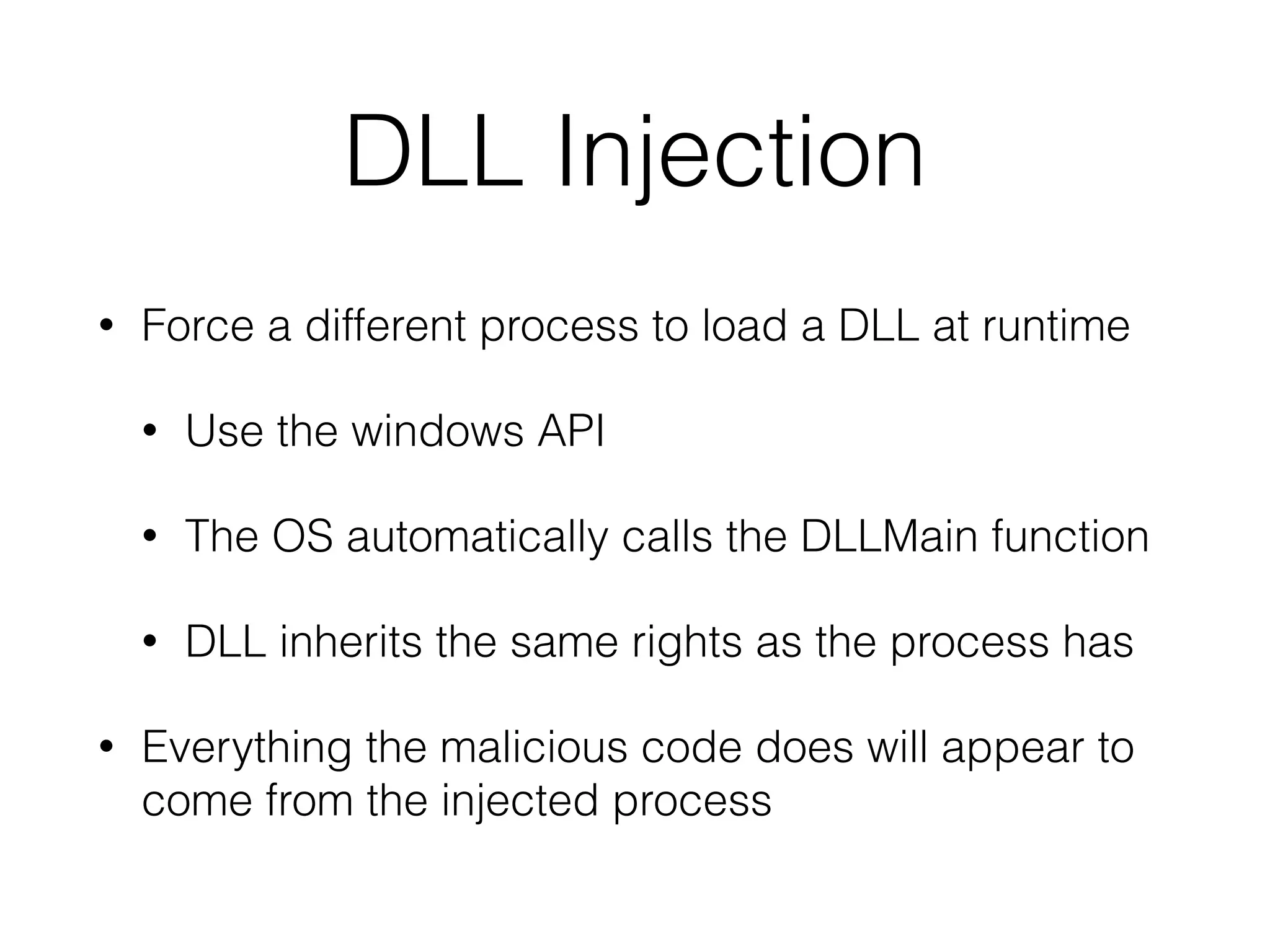 DLL Injection

• Force a different process to load a DLL at runtime

• Use the windows API

• The OS automatically calls the DLLMain function

• DLL inherits the same rights as the process has

• Everything the malicious code does will appear to come from the injected process